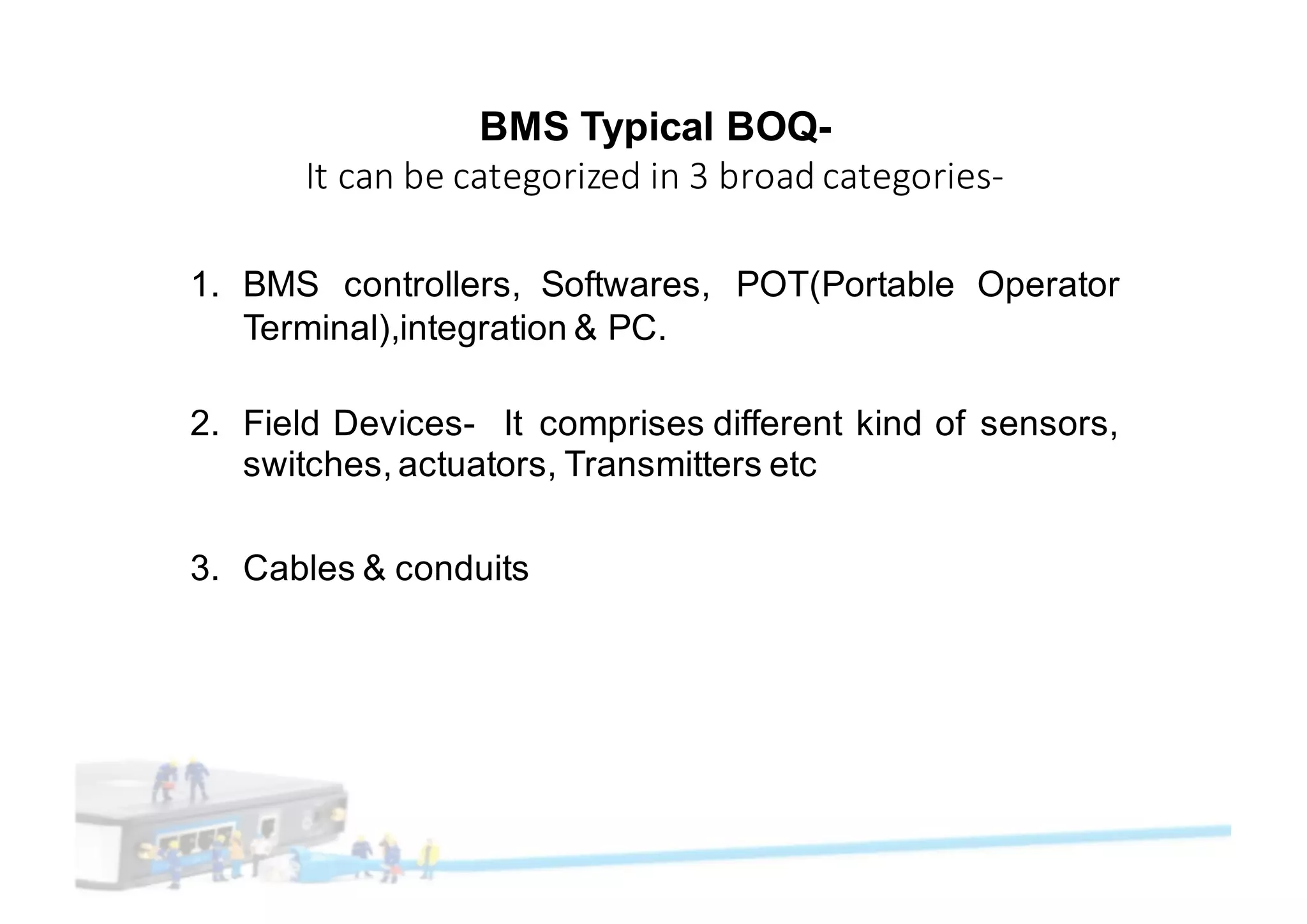 BMS Typical BOQ-
It can be categorized in 3 broad categories-

1. BMS controllers, Softwares, POT(Portable Operator Terminal),integration & PC.

2. Field Devices- It comprises different kind of sensors, switches, actuators, Transmitters etc

3. Cables & conduits